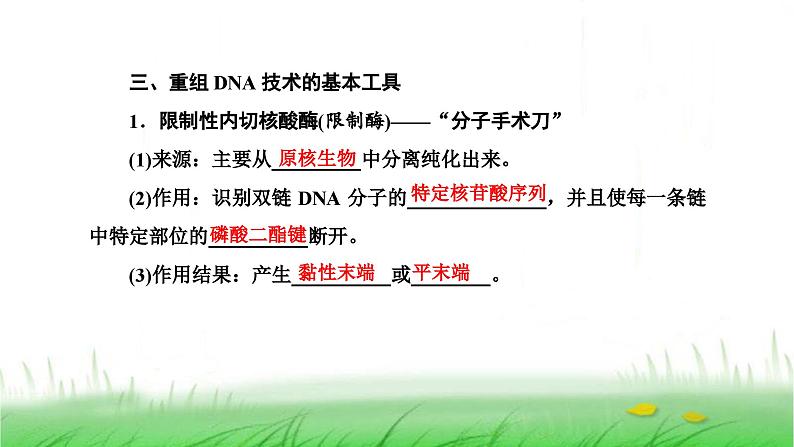 三、重组 DNA 技术的基本工具

1．限制性内切核酸酶(限制酶)——“分子手术刀”

(1)来源：主要从原核生物中分离纯化出来。

(2)作用：识别双链 DNA 分子的特定核苷酸序列，并且使每一条链中特定部位的磷酸二酯键断开。

(3)作用结果：产生黏性末端或平末端。